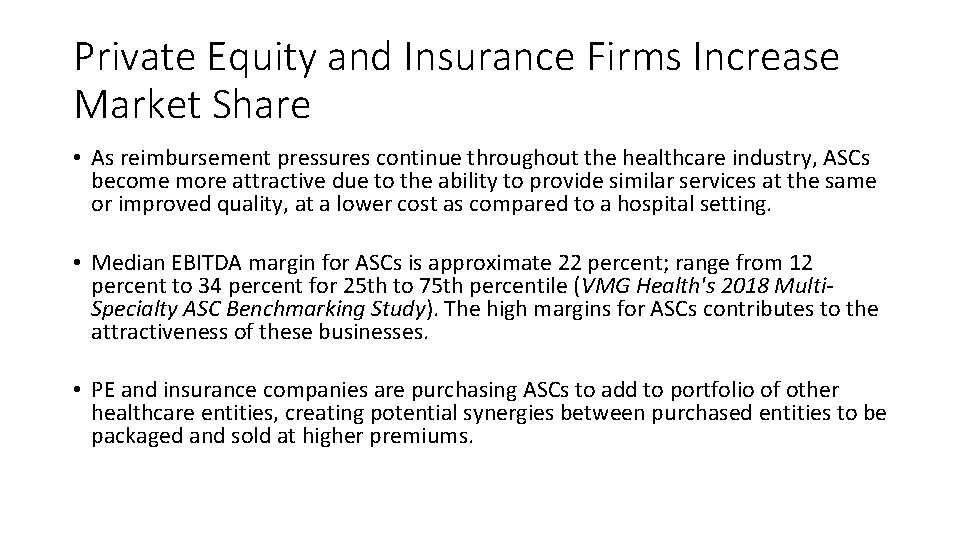 Private Equity and Insurance Firms Increase Market Share

• As reimbursement pressures continue throughout the healthcare industry, ASCs become more attractive due to the ability to provide similar services at the same or improved quality, at a lower cost as compared to a hospital setting.

• Median EBITDA margin for ASCs is approximate 22 percent; range from 12 percent to 34 percent for 25th to 75th percentile (VMG Health's 2018 Multi-Specialty ASC Benchmarking Study). The high margins for ASCs contributes to the attractiveness of these businesses.

• PE and insurance companies are purchasing ASCs to add to portfolio of other healthcare entities, creating potential synergies between purchased entities to be packaged and sold at higher premiums.